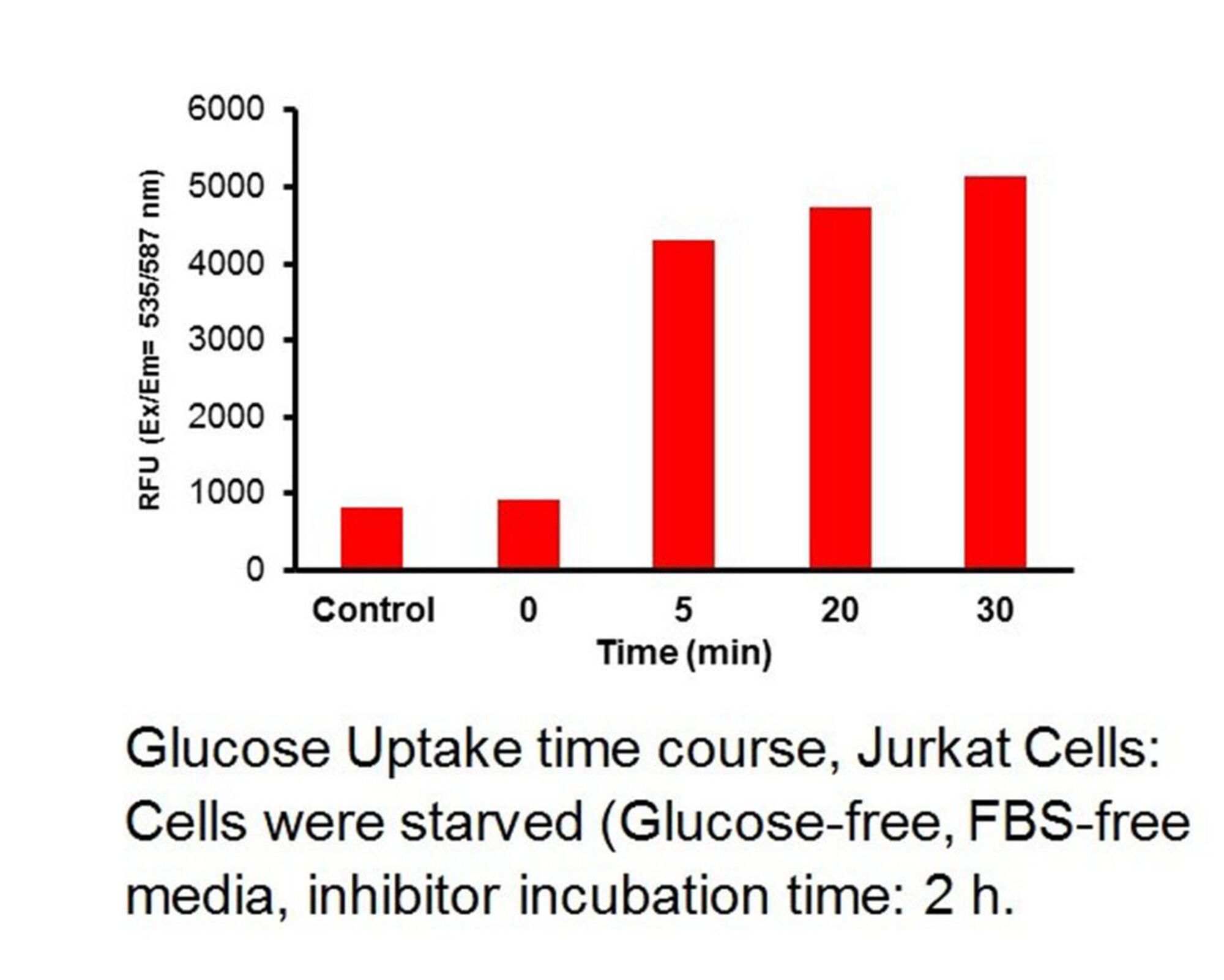 RFU (Ex/Em= 535/587 nm)

6000
5000
4000
3000
2000
1000
0

Control
0
5
20
30

Time (min)

Glucose Uptake time course, Jurkat Cells: Cells were starved (Glucose-free, FBS-free media, inhibitor incubation time: 2 h.